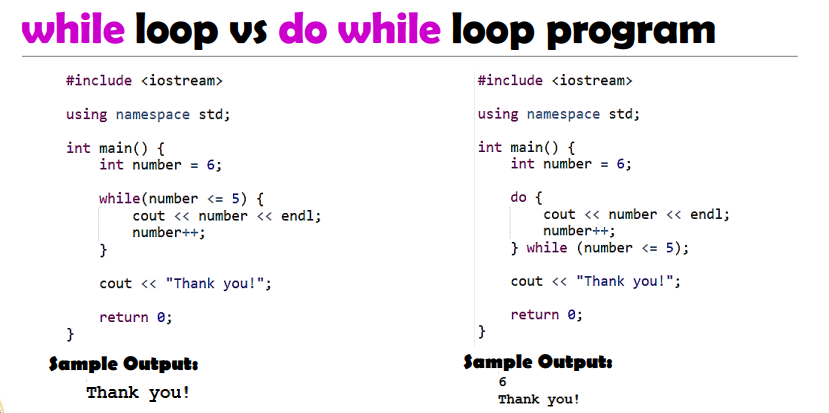 while loop vs do while loop program

#include <iostream>

using namespace std;

int main() {
    int number = 6;

    while(number <= 5) {
        cout << number << endl;
        number++;
    }

    cout << "Thank you!";

    return 0;
}

Sample Output:

Thank you!

#include <iostream>

using namespace std;

int main() {
    int number = 6;

    do {
        cout << number << endl;
        number++;
    } while (number <= 5);

    cout << "Thank you!";

    return 0;
}

Sample Output:

6
Thank you!